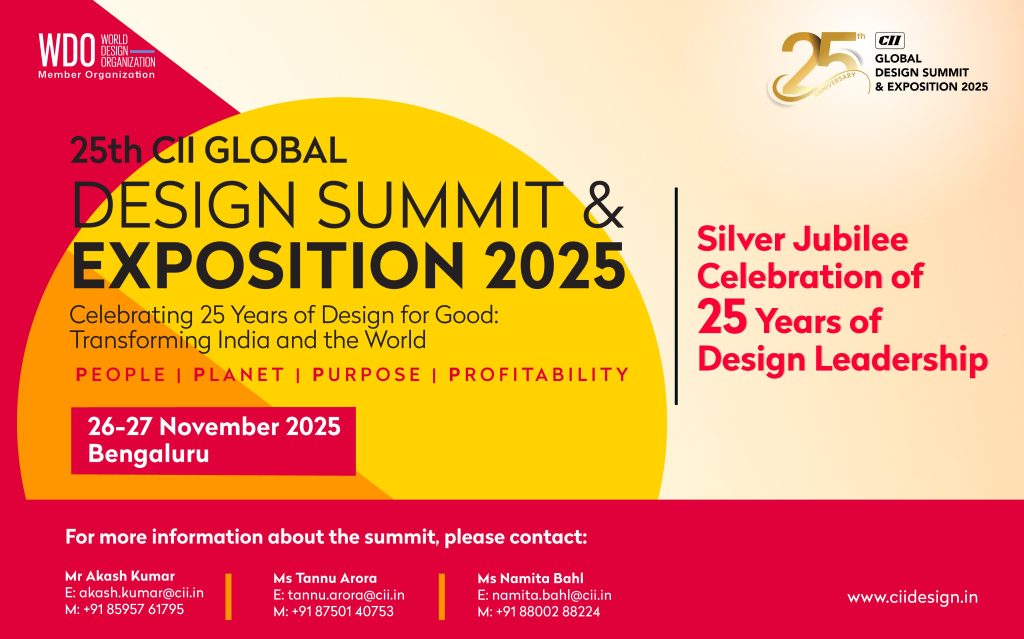 WDO WORLD DESIGN ORGANIZATION
Member Organization

25th ANNIVERSARY
CII
GLOBAL DESIGN SUMMIT & EXPOSITION 2025

25th CII GLOBAL
DESIGN SUMMIT &
EXPOSITION 2025
Celebrating 25 Years of Design for Good: Transforming India and the World
PEOPLE | PLANET | PURPOSE | PROFITABILITY

26-27 November 2025
Bengaluru

Silver Jubilee Celebration of 25 Years of Design Leadership

For more information about the summit, please contact:

Mr Akash Kumar
E: akash.kumar@cii.in
M: +91 85957 61795

Ms Tannu Arora
E: tannu.arora@cii.in
M: +91 87501 40753

Ms Namita Bahl
E: namita.bahl@cii.in
M: +91 88002 88224

www.ciidesign.in